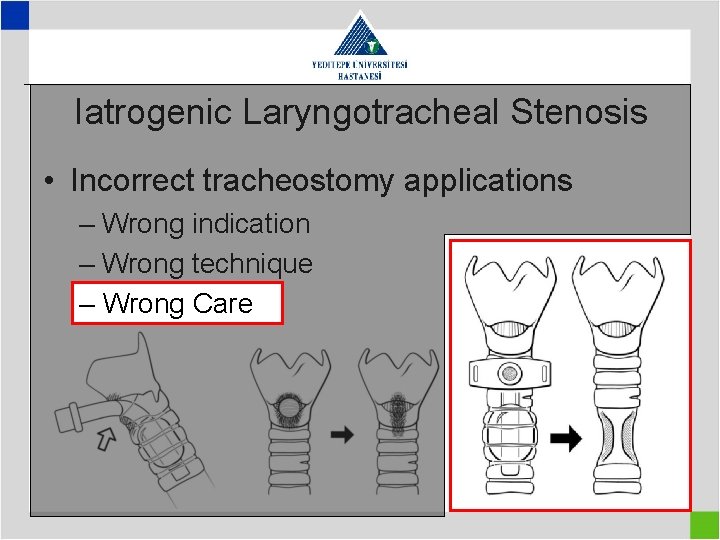 YEDİTEPE ÜNİVERSİTESİ
HASTANESİ

Iatrogenic Laryngotracheal Stenosis

• Incorrect tracheostomy applications
 – Wrong indication
 – Wrong technique
 – Wrong Care